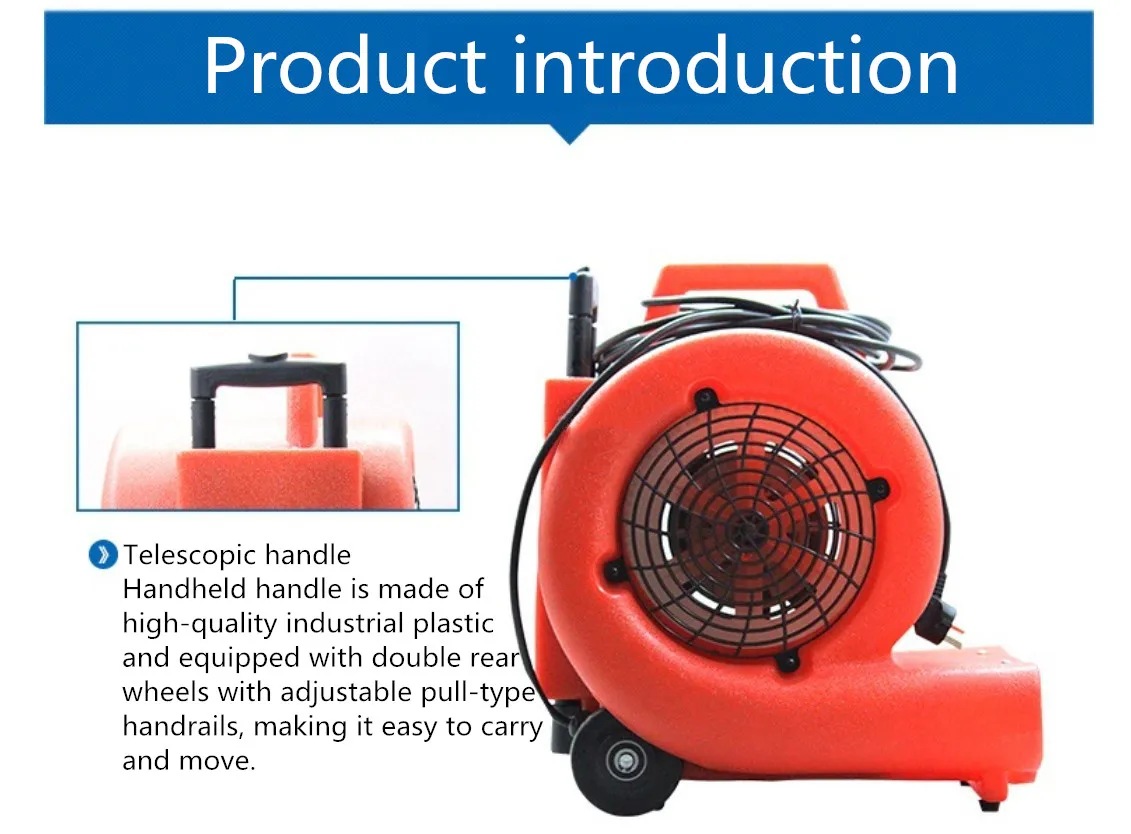 Product introduction

Telescopic handle
Handheld handle is made of high-quality industrial plastic and equipped with double rear wheels with adjustable pull-type handrails, making it easy to carry and move.